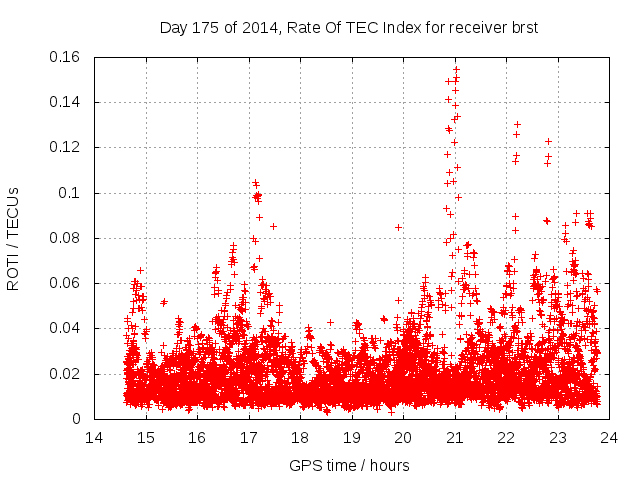 Day 175 of 2014, Rate Of TEC Index for receiver brst

ROTI / TECUs

0.16
0.14
0.12
0.1
0.08
0.06
0.04
0.02
0

14 15 16 17 18 19 20 21 22 23 24

GPS time / hours